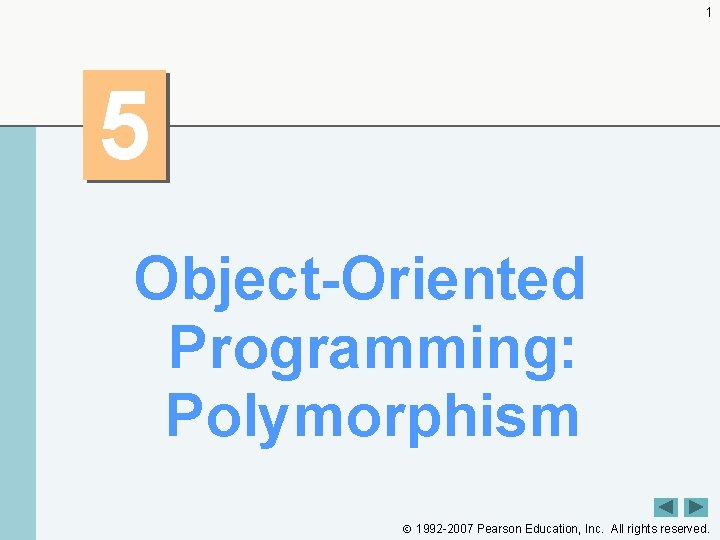 1

5

Object-Oriented Programming: Polymorphism

© 1992-2007 Pearson Education, Inc. All rights reserved.